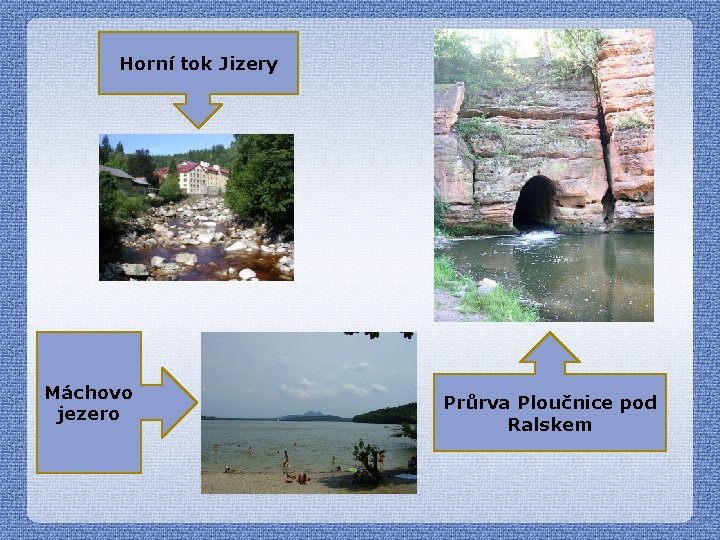 Horní tok Jizery

Máchovo jezero

Průrva Ploučnice pod Ralskem